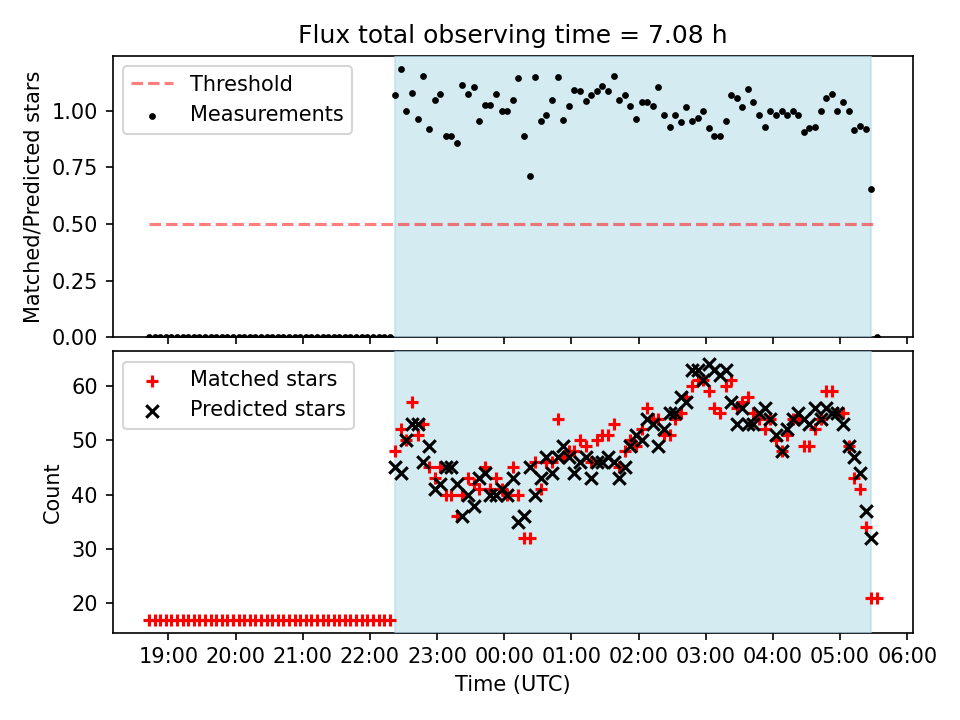 Flux total observing time = 7.08 h

Threshold
Measurements

Matched/Predicted stars

1.00
0.75
0.50
0.25
0.00

Matched stars
Predicted stars

Count

60
50
40
30
20

19:00 20:00 21:00 22:00 23:00 00:00 01:00 02:00 03:00 04:00 05:00 06:00

Time (UTC)